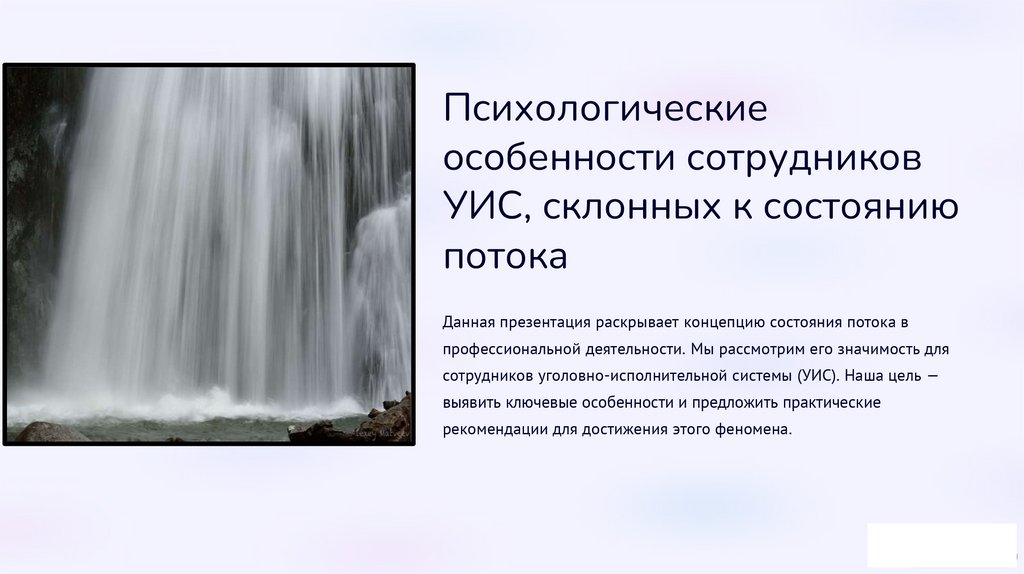 Психологические особенности сотрудников УИС, склонных к состоянию потока

Данная презентация раскрывает концепцию состояния потока в профессиональной деятельности. Мы рассмотрим его значимость для сотрудников уголовно-исполнительной системы (УИС). Наша цель — выявить ключевые особенности и предложить практические рекомендации для достижения этого феномена.